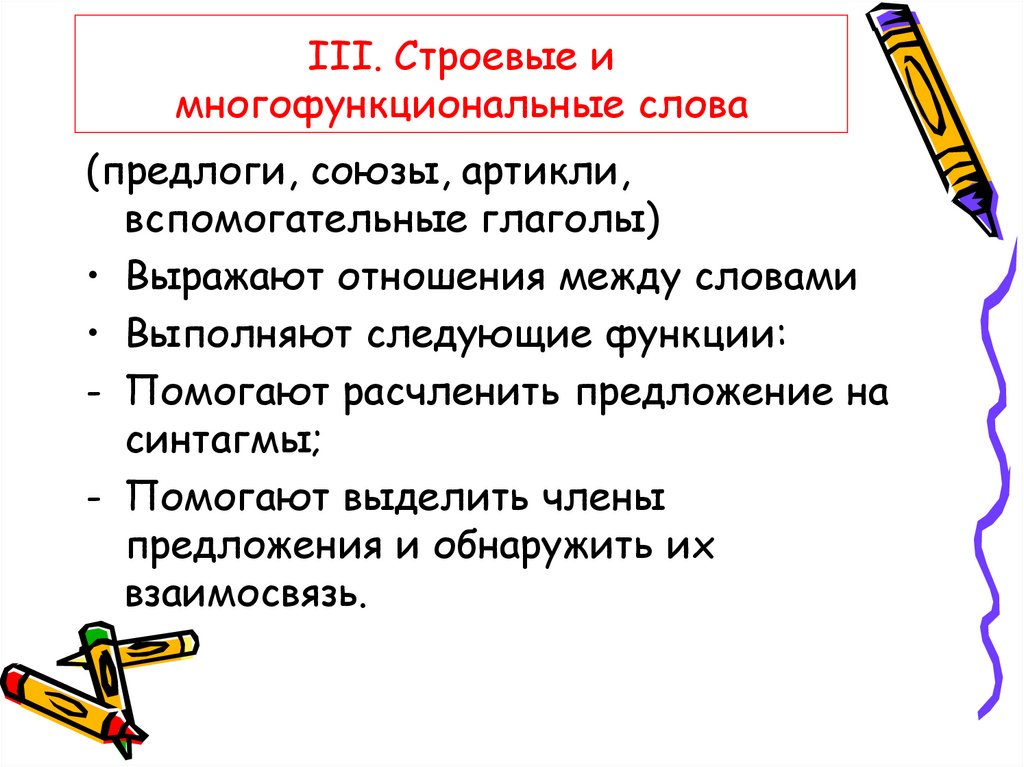 III. Строевые и многофункциональные слова

(предлоги, союзы, артикли, вспомогательные глаголы)

• Выражают отношения между словами
• Выполняют следующие функции:
- Помогают расчленить предложение на синтагмы;
- Помогают выделить члены предложения и обнаружить их взаимосвязь.